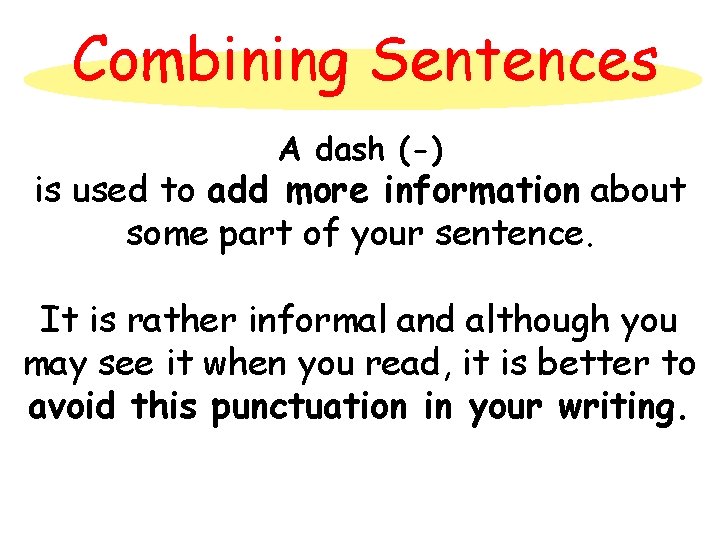 Combining Sentences

A dash (-)
is used to add more information about some part of your sentence.

It is rather informal and although you may see it when you read, it is better to avoid this punctuation in your writing.